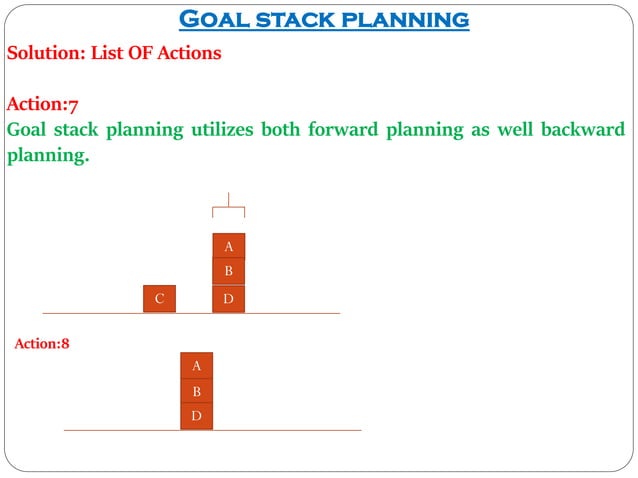 GOAL STACK PLANNING

Solution: List OF Actions

Action:7

Goal stack planning utilizes both forward planning as well backward planning.

A
B
C
D

Action:8

A
B
D